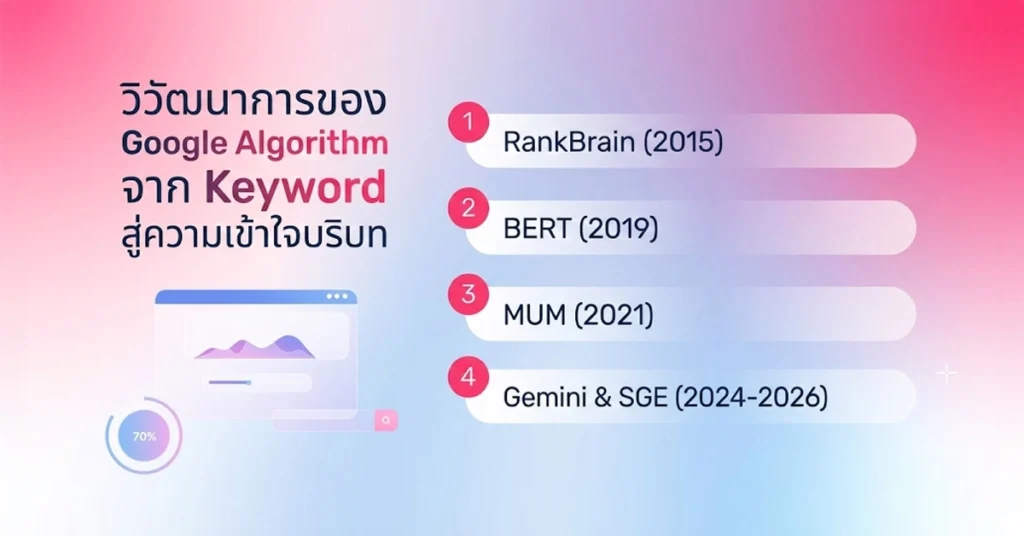 วิวัฒนาการของ Google Algorithm จาก Keyword สู่ความเข้าใจบริบท

70%

1 RankBrain (2015)

2 BERT (2019)

3 MUM (2021)

4 Gemini & SGE (2024-2026)